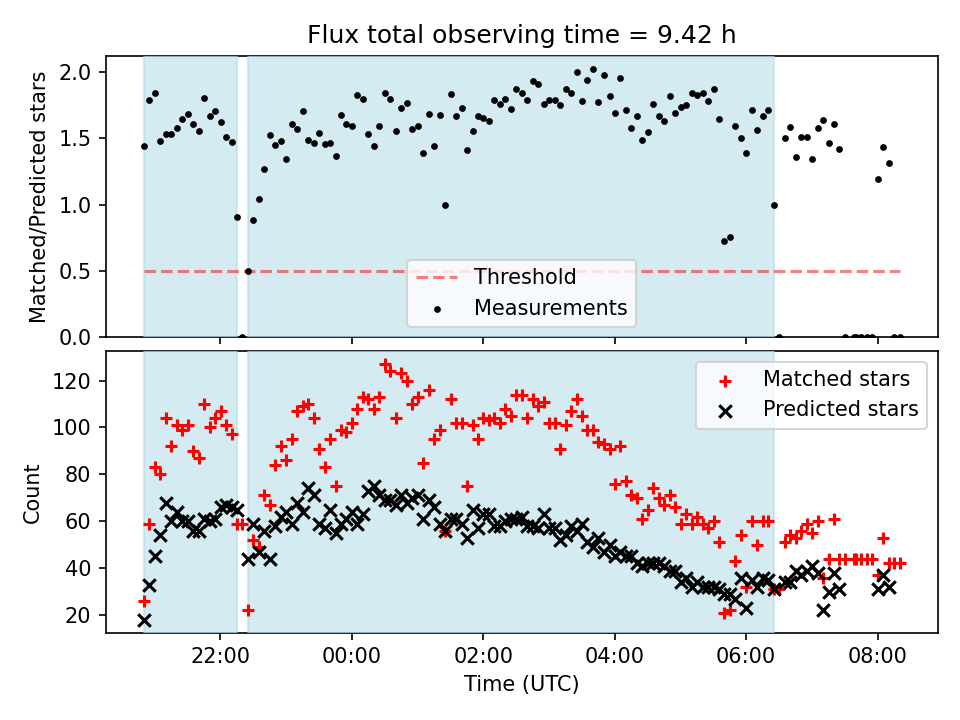 Flux total observing time = 9.42 h

Matched/Predicted stars

2.0
1.5
1.0
0.5
0.0

Threshold
Measurements

Count

120
100
80
60
40
20

Matched stars
Predicted stars

22:00
00:00
02:00
04:00
06:00
08:00

Time (UTC)